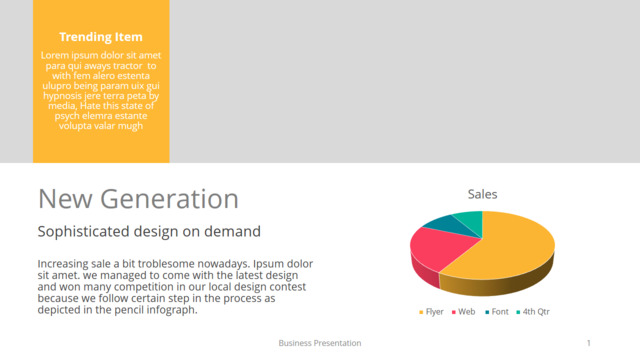 Trending Item

Lorem ipsum dolor sit amet para qui aways tractor to with fem alero estenta ulupro being param uix gui hypnosis jere terra peta by media, Hate this state of psych elemra estante volupta valar mugh

New Generation

Sophisticated design on demand

Increasing sale a bit troblesome nowadays. Ipsum dolor sit amet. we managed to come with the latest design and won many competition in our local design contest because we follow certain step in the process as depicted in the pencil infograph.

Sales

Flyer Web Font 4th Qtr

Business Presentation

1